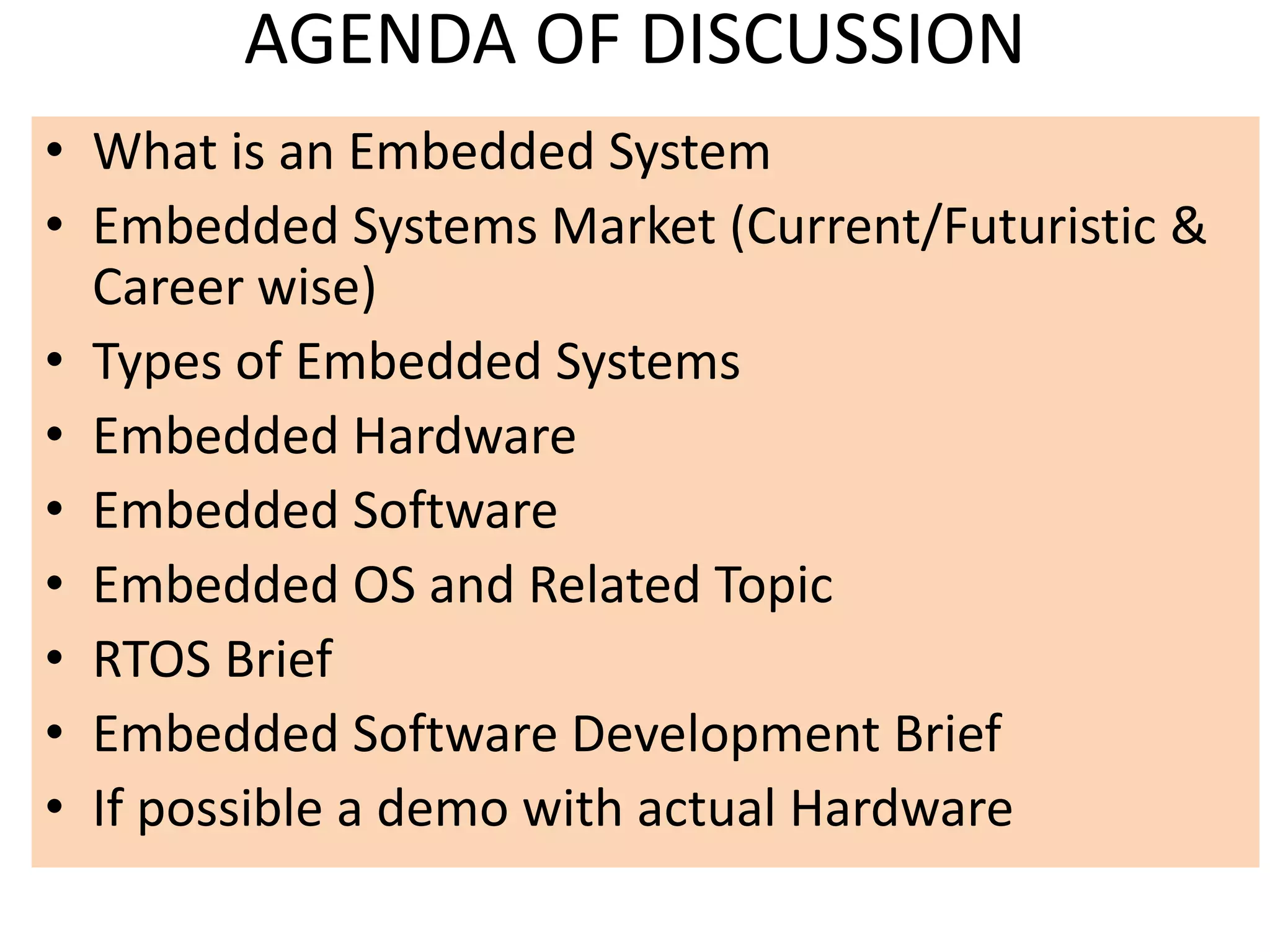 AGENDA OF DISCUSSION

• What is an Embedded System
• Embedded Systems Market (Current/Futuristic & Career wise)
• Types of Embedded Systems
• Embedded Hardware
• Embedded Software
• Embedded OS and Related Topic
• RTOS Brief
• Embedded Software Development Brief
• If possible a demo with actual Hardware